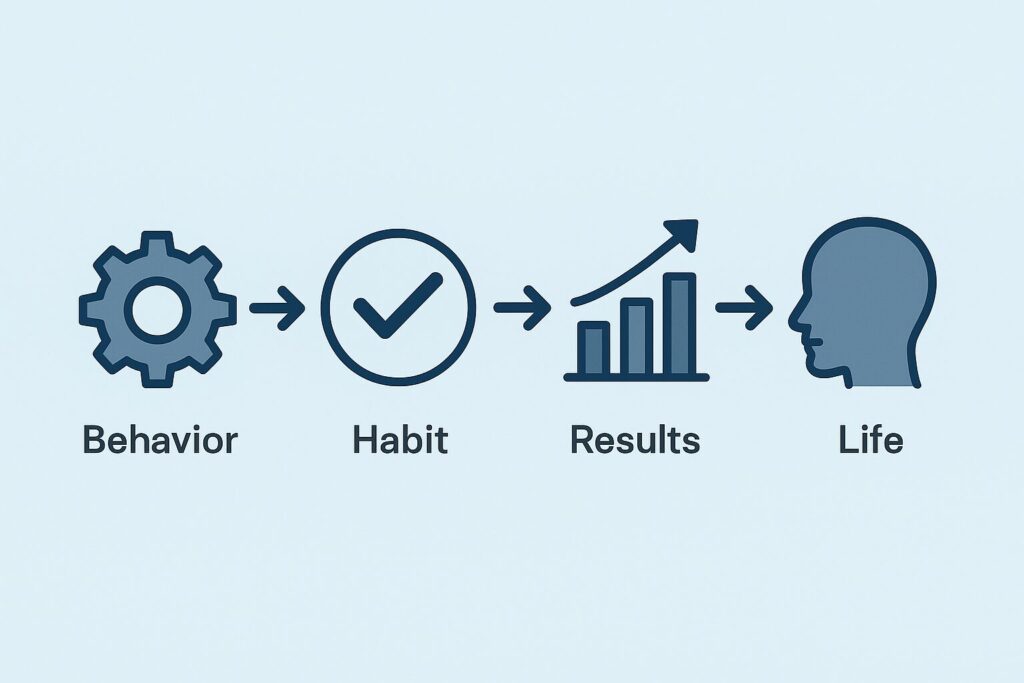 Behavior

Habit

Results

Life